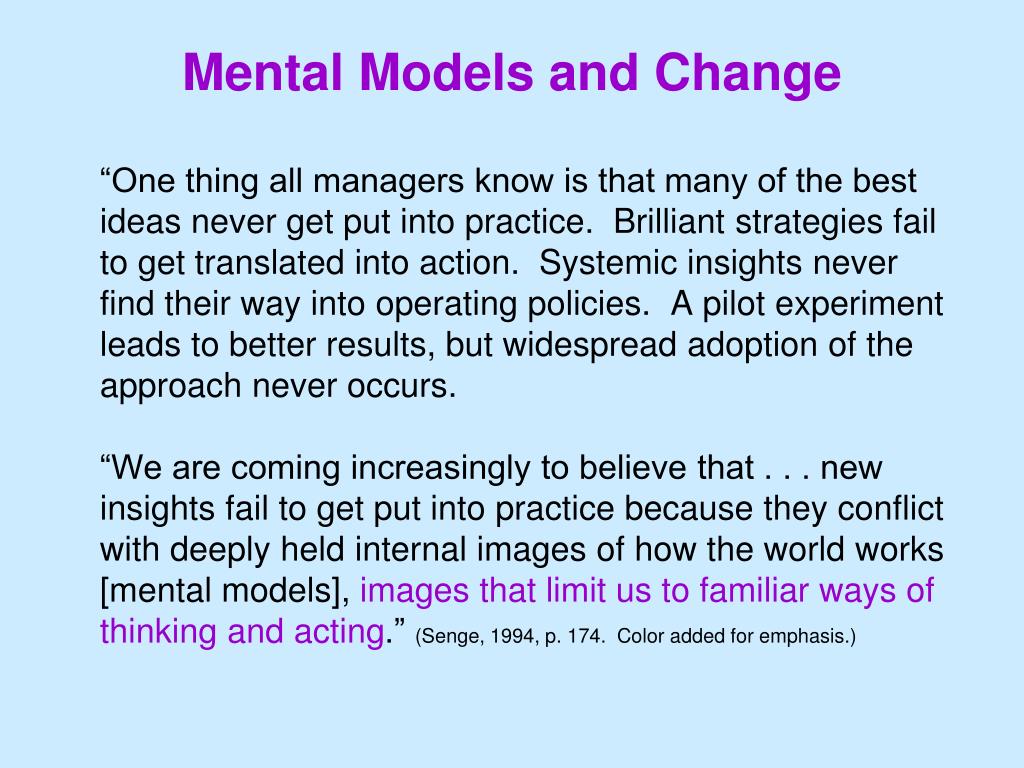 Mental Models and Change

“One thing all managers know is that many of the best ideas never get put into practice. Brilliant strategies fail to get translated into action. Systemic insights never find their way into operating policies. A pilot experiment leads to better results, but widespread adoption of the approach never occurs.

“We are coming increasingly to believe that . . . new insights fail to get put into practice because they conflict with deeply held internal images of how the world works [mental models], images that limit us to familiar ways of thinking and acting.” (Senge, 1994, p. 174. Color added for emphasis.)